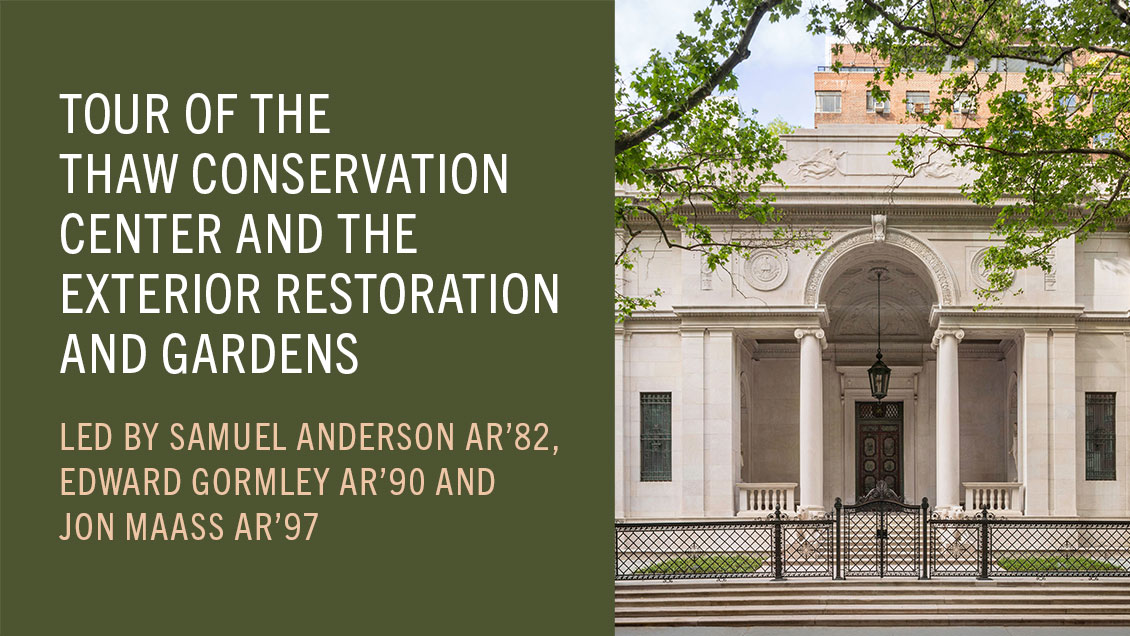 TOUR OF THE THAW CONSERVATION CENTER AND THE EXTERIOR RESTORATION AND GARDENS

LED BY SAMUEL ANDERSON AR'82, EDWARD GORMLEY AR'90 AND JON MAASS AR'97